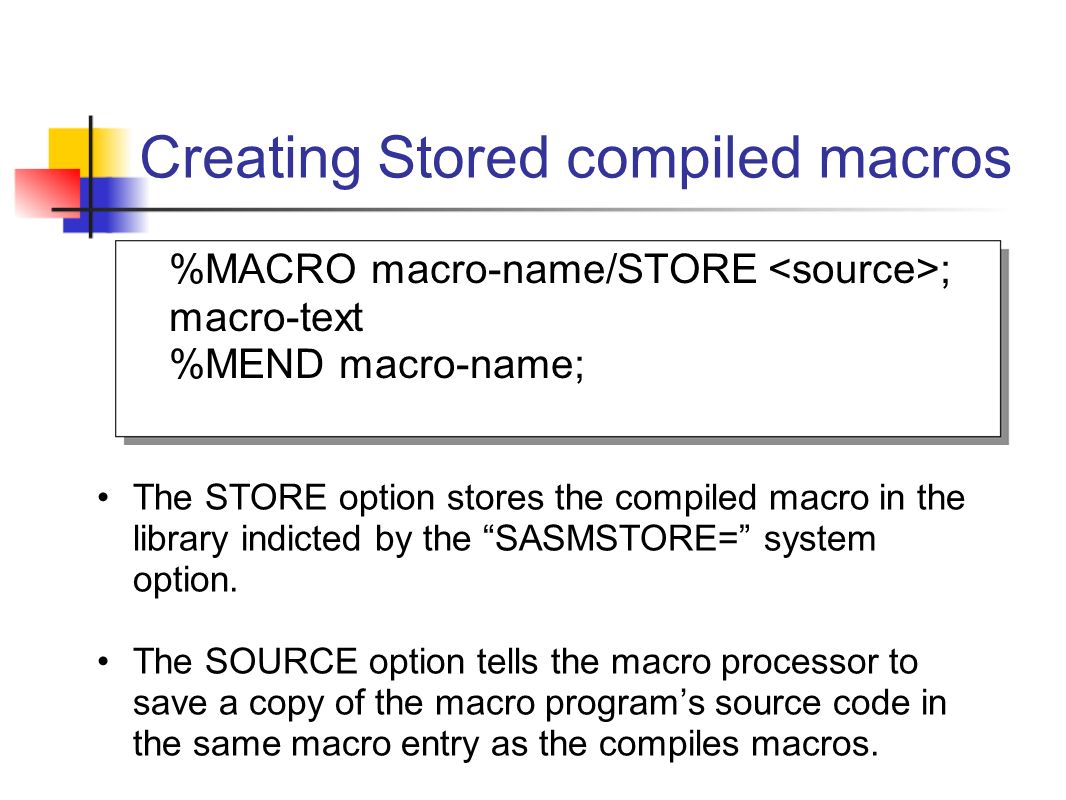 Creating Stored compiled macros

%MACRO macro-name/STORE <source>;
macro-text
%MEND macro-name;

• The STORE option stores the compiled macro in the library indicted by the “SASMSTORE=” system option.

• The SOURCE option tells the macro processor to save a copy of the macro program’s source code in the same macro entry as the compiles macros.